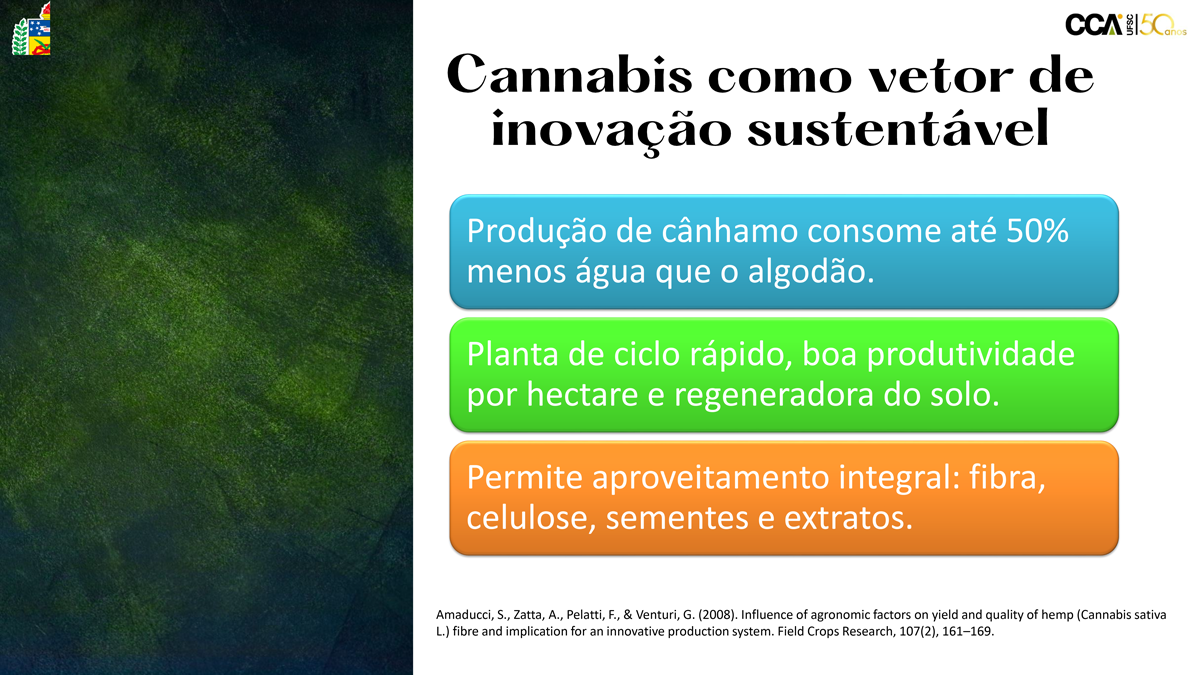 CCA UFSC 50 anos

Cannabis como vetor de inovação sustentável

Produção de cânhamo consome até 50% menos água que o algodão.

Planta de ciclo rápido, boa produtividade por hectare e regeneradora do solo.

Permite aproveitamento integral: fibra, celulose, sementes e extratos.

Amaducci, S., Zatta, A., Pelatti, F., & Venturi, G. (2008). Influence of agronomic factors on yield and quality of hemp (Cannabis sativa L.) fibre and implication for an innovative production system. Field Crops Research, 107(2), 161–169.